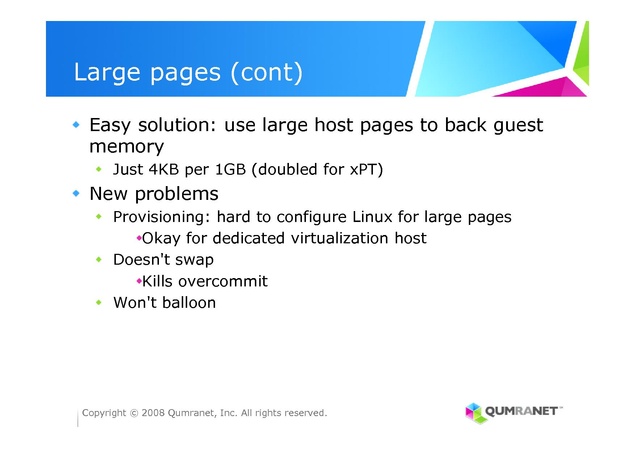 Large pages (cont)

- Easy solution: use large host pages to back guest memory
  - Just 4KB per 1GB (doubled for xPT)
- New problems
  - Provisioning: hard to configure Linux for large pages
    - Okay for dedicated virtualization host
  - Doesn't swap
    - Kills overcommit
  - Won't balloon

Copyright © 2008 Qumranet, Inc. All rights reserved.

QUMRANET™